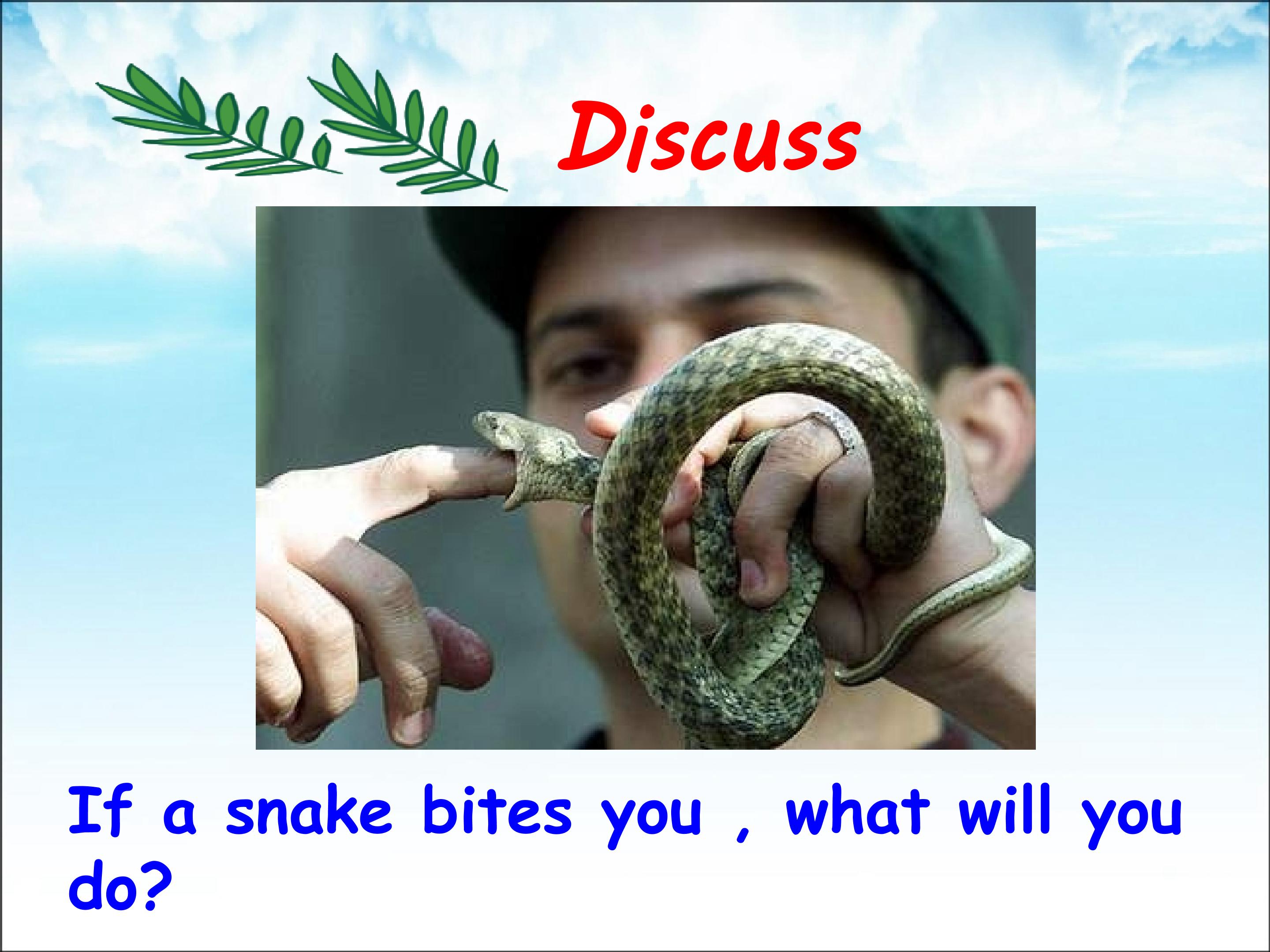 Discuss

If a snake bites you , what will you do?